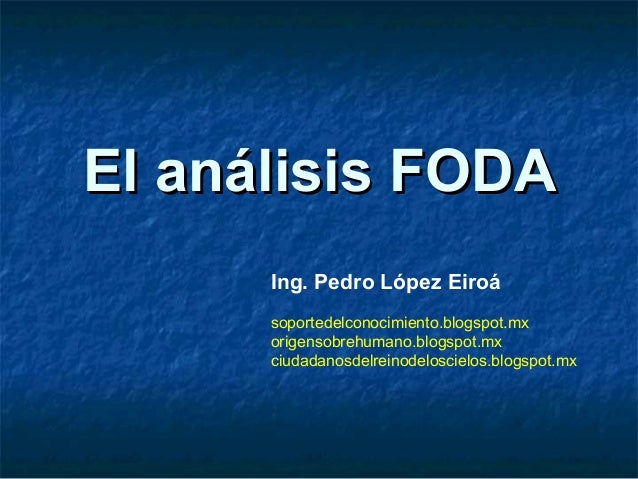 El análisis FODA

Ing. Pedro López Eiroá

soportedelconocimiento.blogspot.mx
origensobrehumano.blogspot.mx
ciudadanosdelreinodeloscielos.blogspot.mx